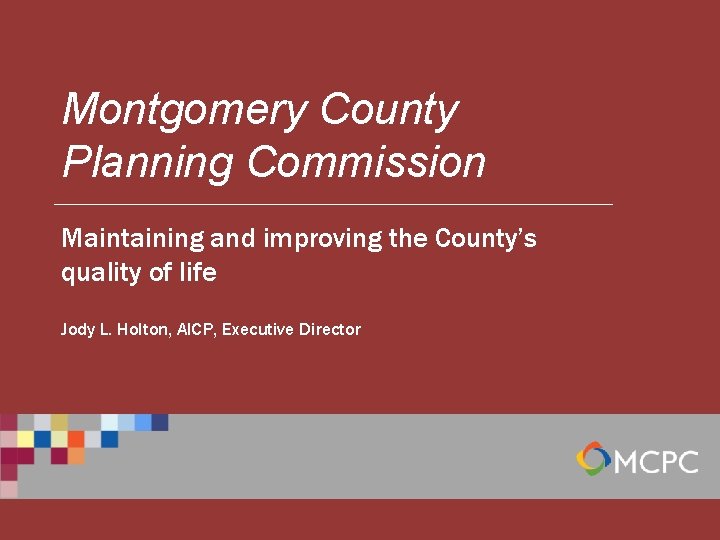 Montgomery County Planning Commission

Maintaining and improving the County's quality of life

Jody L. Holton, AICP, Executive Director

MCPC